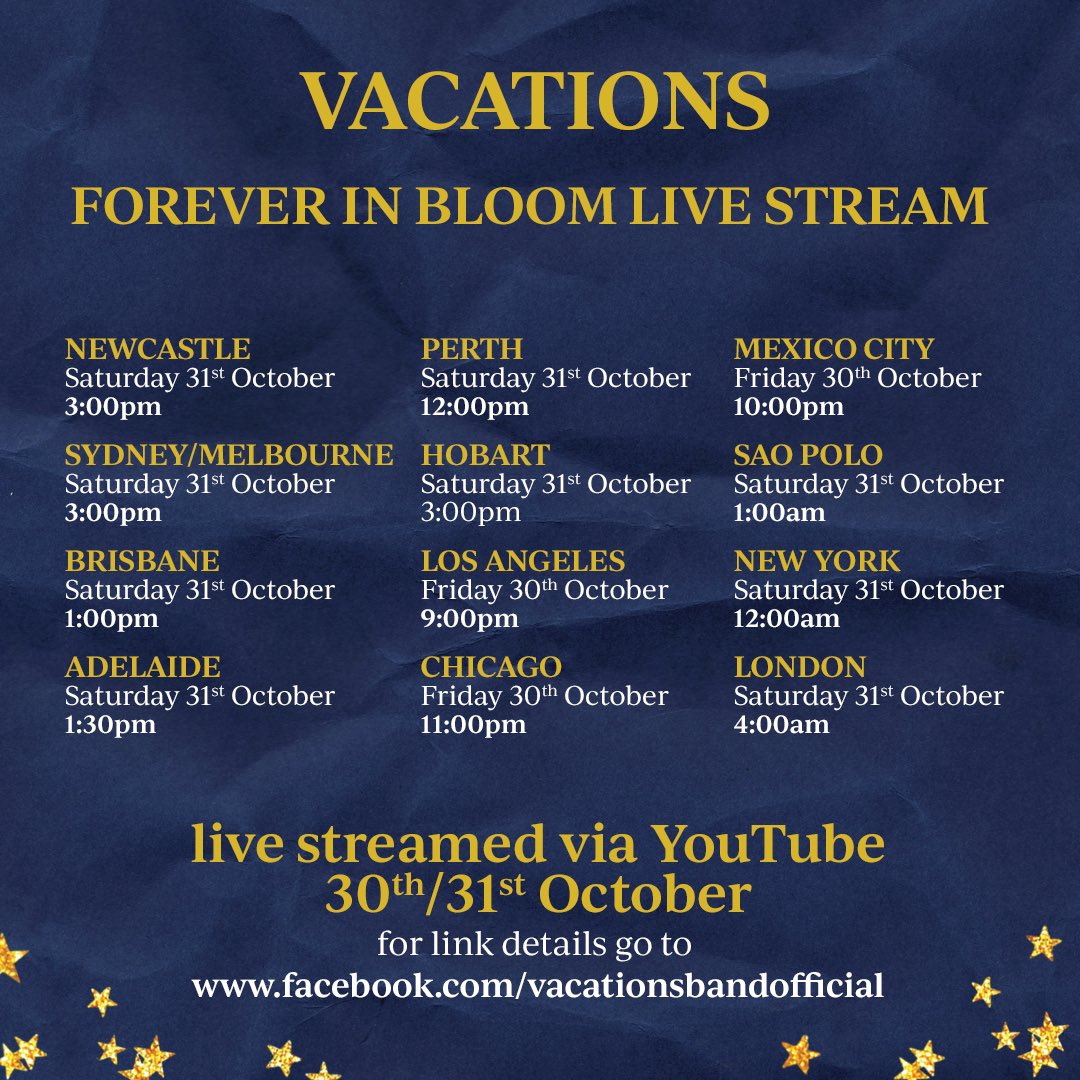 VACATIONS

FOREVER IN BLOOM LIVE STREAM

NEWCASTLE
Saturday 31$^{st}$ October
3:00pm

SYDNEY/MELBOURNE
Saturday 31$^{st}$ October
3:00pm

BRISBANE
Saturday 31$^{st}$ October
1:00pm

ADELAIDE
Saturday 31$^{st}$ October
1:30pm

PERTH
Saturday 31$^{st}$ October
12:00pm

HOBART
Saturday 31$^{st}$ October
3:00pm

LOS ANGELES
Friday 30$^{th}$ October
9:00pm

CHICAGO
Friday 30$^{th}$ October
11:00pm

MEXICO CITY
Friday 30$^{th}$ October
10:00pm

SAO POLO
Saturday 31$^{st}$ October
1:00am

NEW YORK
Saturday 31$^{st}$ October
12:00am

LONDON
Saturday 31$^{st}$ October
4:00am

live streamed via YouTube
30$^{th}$/31$^{st}$ October
for link details go to
www.facebook.com/vacationsbandofficial